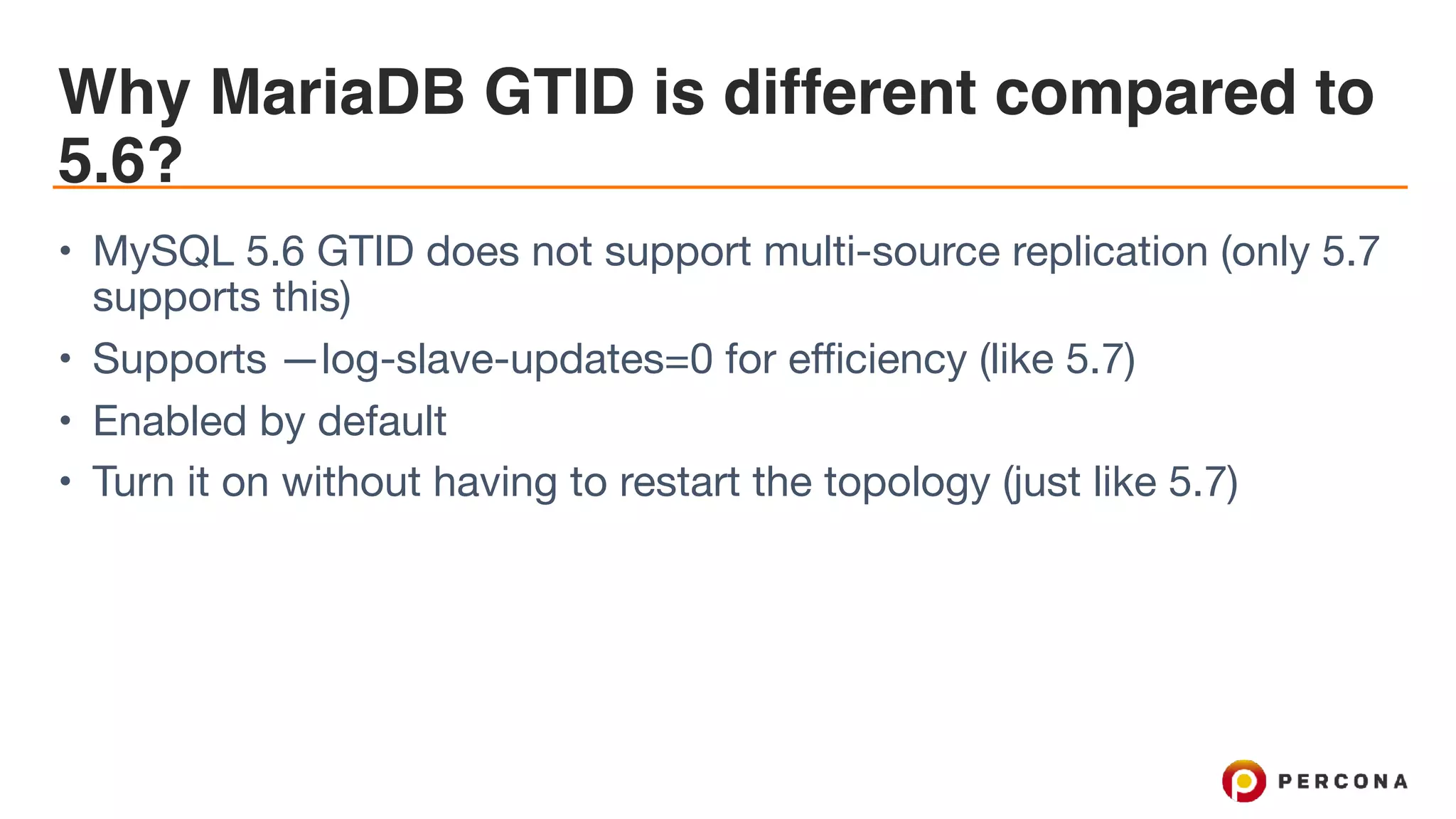 Why MariaDB GTID is different compared to 5.6?

• MySQL 5.6 GTID does not support multi-source replication (only 5.7 supports this)
• Supports —log-slave-updates=0 for efficiency (like 5.7)
• Enabled by default
• Turn it on without having to restart the topology (just like 5.7)

PERCONA